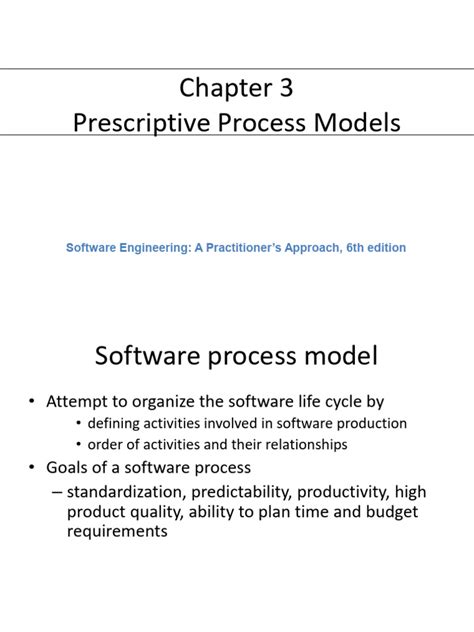 Chapter 3
Prescriptive Process Models

Software Engineering: A Practitioner's Approach, 6th edition

Software process model

• Attempt to organize the software life cycle by
  • defining activities involved in software production
  • order of activities and their relationships
• Goals of a software process
  – standardization, predictability, productivity, high product quality, ability to plan time and budget requirements